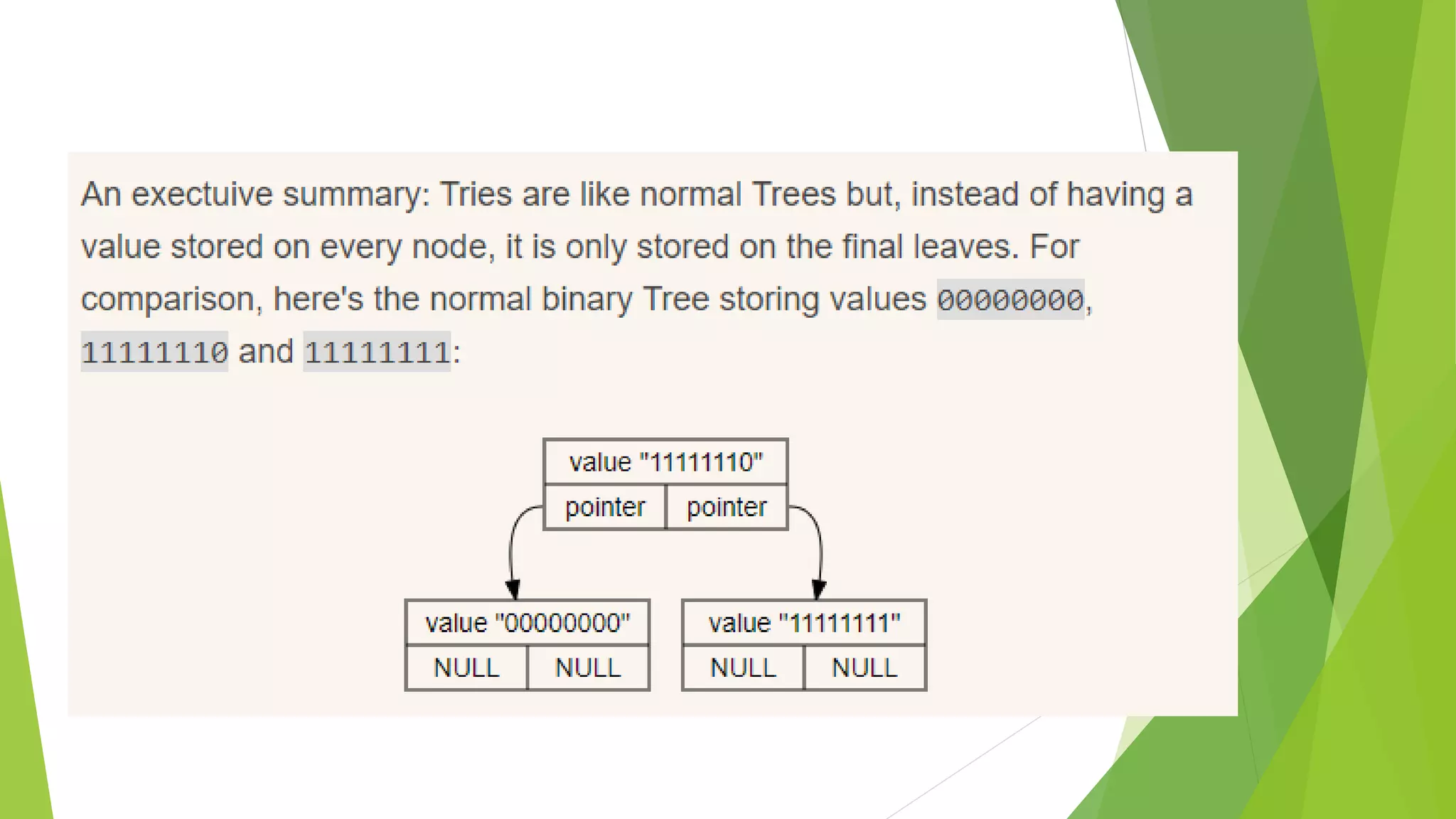 An exectuive summary: Tries are like normal Trees but, instead of having a value stored on every node, it is only stored on the final leaves. For comparison, here's the normal binary Tree storing values 00000000, 11111110 and 11111111:

value "11111110"
pointer pointer

value "00000000"
NULL NULL

value "11111111"
NULL NULL